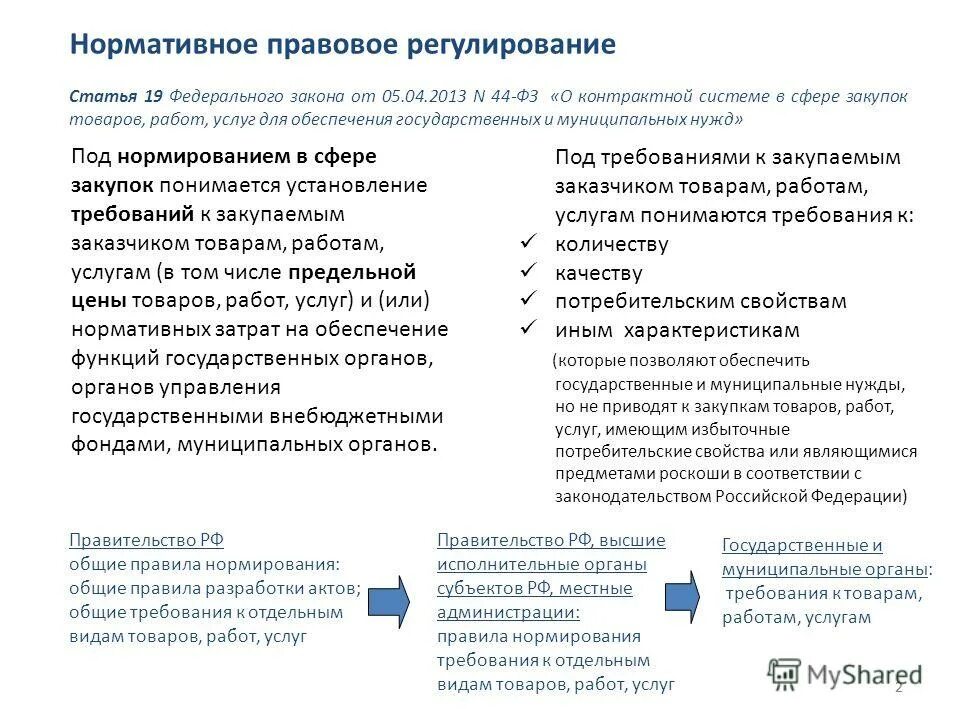 Нормативное правовое регулирование

Статья 19 Федерального закона от 05.04.2013 N 44-ФЗ «О контрактной системе в сфере закупок товаров, работ, услуг для обеспечения государственных и муниципальных нужд»

Под нормированием в сфере закупок понимается установление требований к закупаемым заказчиком товарам, работам, услугам (в том числе предельной цены товаров, работ, услуг) и (или) нормативных затрат на обеспечение функций государственных органов, органов управления государственными внебюджетными фондами, муниципальных органов.

Под требованиями к закупаемым заказчиком товарам, работам, услугам понимаются требования к:
✓ количеству
✓ качеству
✓ потребительским свойствам
✓ иным характеристикам
(которые позволяют обеспечить государственные и муниципальные нужды, но не приводят к закупкам товаров, работ, услуг, имеющим избыточные потребительские свойства или являющимися предметами роскоши в соответствии с законодательством Российской Федерации)

Правительство РФ
общие правила нормирования:
общие правила разработки актов;
общие требования к отдельным видам товаров, работ, услуг

Правительство РФ, высшие исполнительные органы субъектов РФ, местные администрации:
правила нормирования
требования к отдельным видам товаров, работ, услуг

Государственные и муниципальные органы:
требования к товарам, работам, услугам

MyShared

2